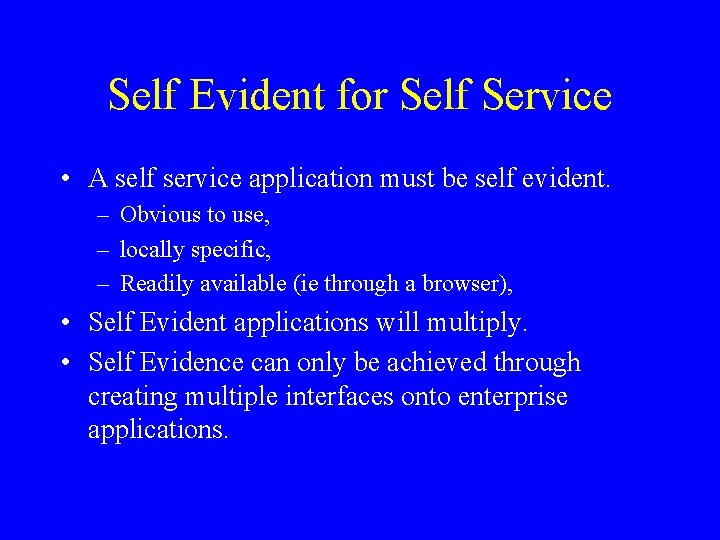 Self Evident for Self Service

• A self service application must be self evident.
  – Obvious to use,
  – locally specific,
  – Readily available (ie through a browser),
• Self Evident applications will multiply.
• Self Evidence can only be achieved through creating multiple interfaces onto enterprise applications.